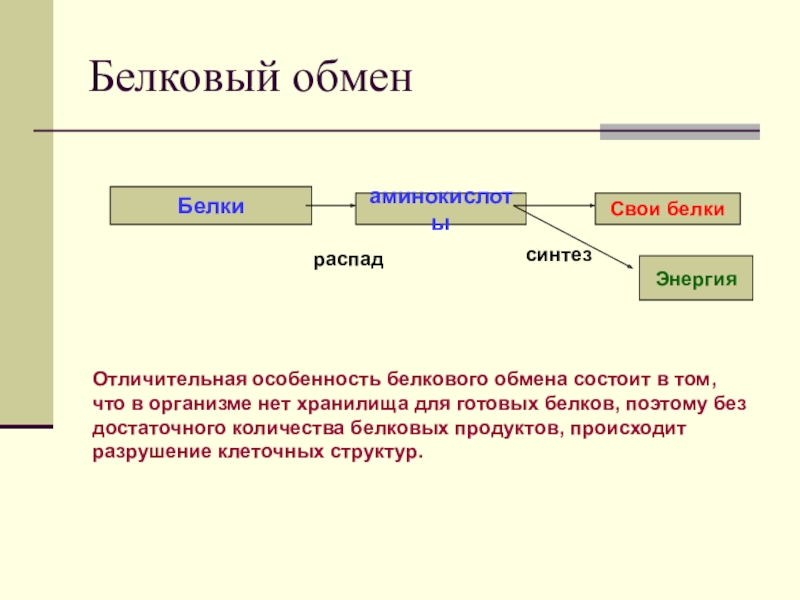 Белковый обмен

Белки

аминокислоты

Свои белки

распад

синтез

Энергия

Отличительная особенность белкового обмена состоит в том, что в организме нет хранилища для готовых белков, поэтому без достаточного количества белковых продуктов, происходит разрушение клеточных структур.